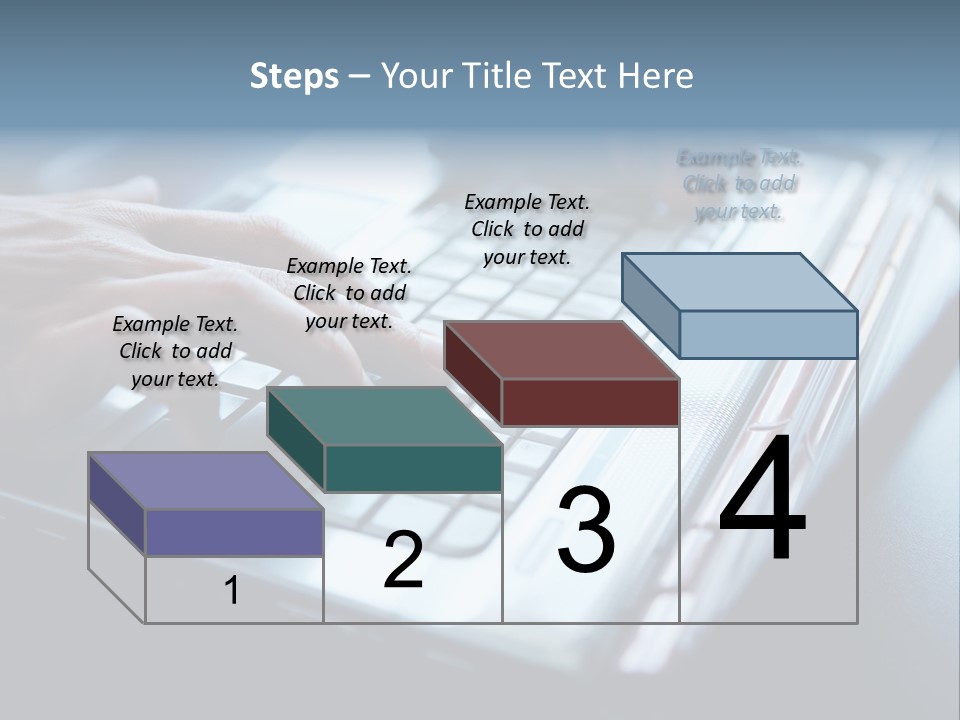 Steps – Your Title Text Here

Example Text. Click to add your text.

Example Text. Click to add your text.

Example Text. Click to add your text.

Example Text. Click to add your text.

1

2

3

4